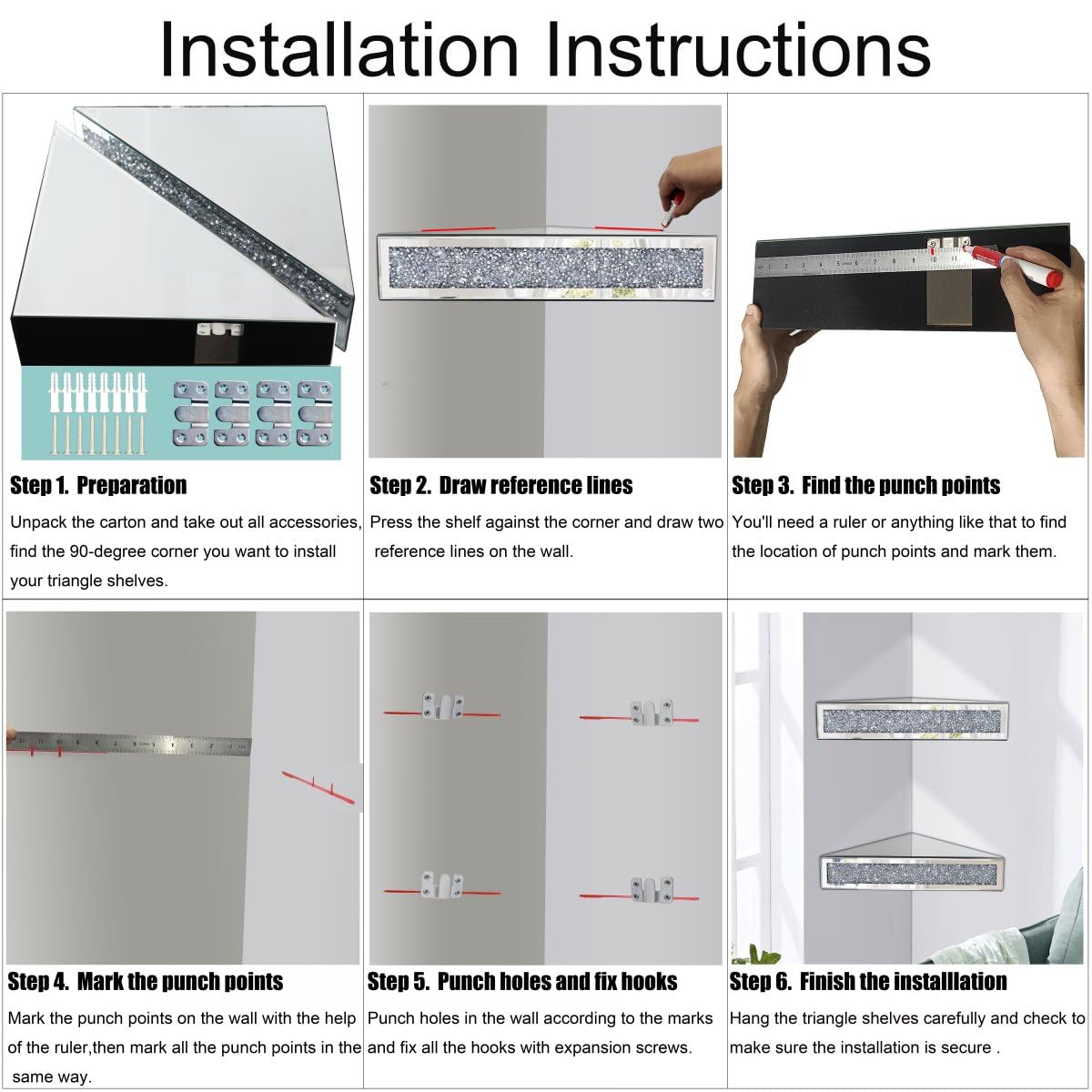 Installation Instructions

Step 1. Preparation

Unpack the carton and take out all accessories, find the 90-degree corner you want to install your triangle shelves.

Step 2. Draw reference lines

Press the shelf against the corner and draw two reference lines on the wall.

Step 3. Find the punch points

You'll need a ruler or anything like that to find the location of punch points and mark them.

Step 4. Mark the punch points

Mark the punch points on the wall with the help of the ruler,then mark all the punch points in the same way.

Step 5. Punch holes and fix hooks

Punch holes in the wall according to the marks and fix all the hooks with expansion screws.

Step 6. Finish the installlation

Hang the triangle shelves carefully and check to make sure the installation is secure .